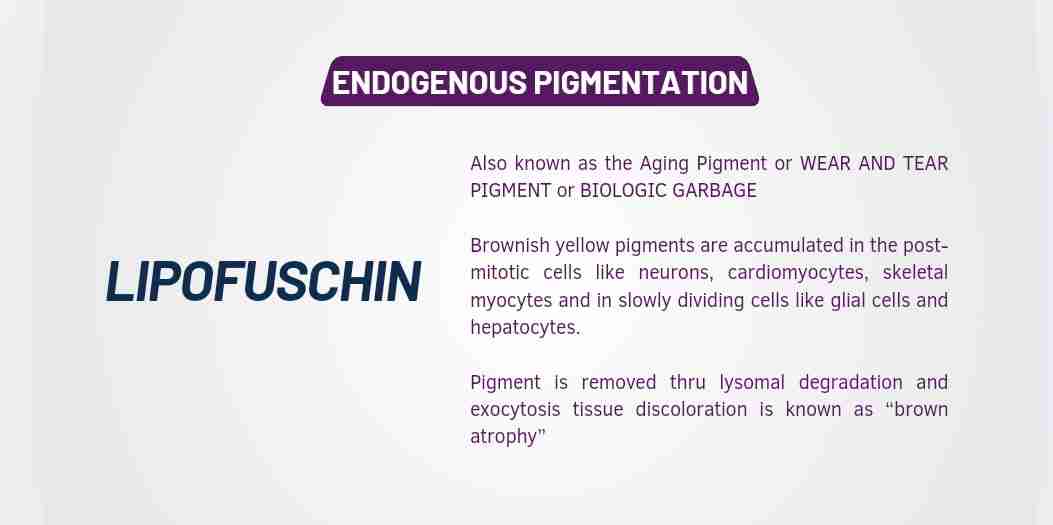 ENDOGENOUS PIGMENTATION

LIPOFUSCHIN

Also known as the Aging Pigment or WEAR AND TEAR PIGMENT or BIOLOGIC GARBAGE

Brownish yellow pigments are accumulated in the post-mitotic cells like neurons, cardiomyocytes, skeletal myocytes and in slowly dividing cells like glial cells and hepatocytes.

Pigment is removed thru lysomal degradation and exocytosis tissue discoloration is known as “brown atrophy”